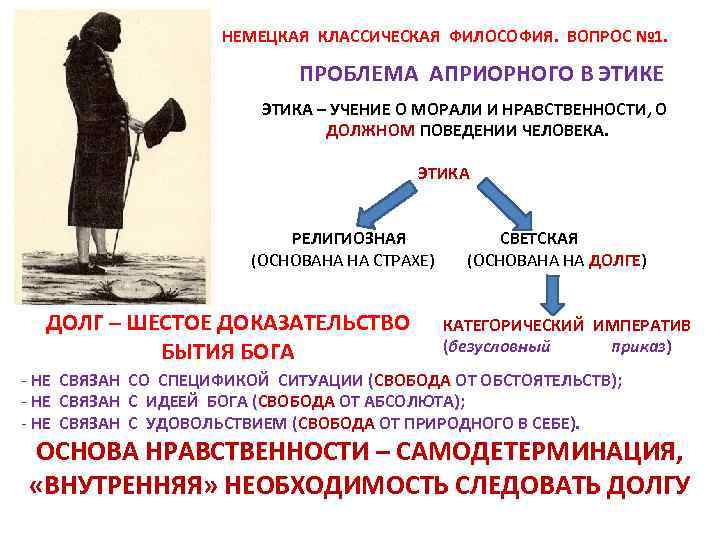 НЕМЕЦКАЯ КЛАССИЧЕСКАЯ ФИЛОСОФИЯ. ВОПРОС №1.

ПРОБЛЕМА АПРИОРНОГО В ЭТИКЕ

ЭТИКА – УЧЕНИЕ О МОРАЛИ И НРАВСТВЕННОСТИ, О ДОЛЖНОМ ПОВЕДЕНИИ ЧЕЛОВЕКА.

ЭТИКА

РЕЛИГИОЗНАЯ
(ОСНОВАНА НА СТРАХЕ)

СВЕТСКАЯ
(ОСНОВАНА НА ДОЛГЕ)

КАТЕГОРИЧЕСКИЙ ИМПЕРАТИВ
(безусловный приказ)

ДОЛГ – ШЕСТОЕ ДОКАЗАТЕЛЬСТВО БЫТИЯ БОГА

- НЕ СВЯЗАН СО СПЕЦИФИКОЙ СИТУАЦИИ (СВОБОДА ОТ ОБСТОЯТЕЛЬСТВ);
- НЕ СВЯЗАН С ИДЕЕЙ БОГА (СВОБОДА ОТ АБСОЛЮТА);
- НЕ СВЯЗАН С УДОВОЛЬСТВИЕМ (СВОБОДА ОТ ПРИРОДНОГО В СЕБЕ).

ОСНОВА НРАВСТВЕННОСТИ – САМОДЕТЕРМИНАЦИЯ, «ВНУТРЕННЯЯ» НЕОБХОДИМОСТЬ СЛЕДОВАТЬ ДОЛГУ